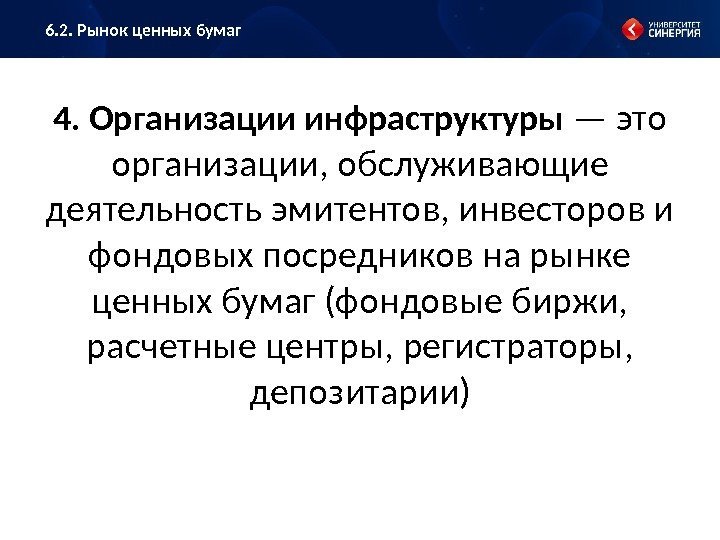 6.2. Рынок ценных бумаг

УНИВЕРСИТЕТ СИНЕРГИЯ

4. Организации инфраструктуры — это организации, обслуживающие деятельность эмитентов, инвесторов и фондовых посредников на рынке ценных бумаг (фондовые биржи, расчетные центры, регистраторы, депозитарии)